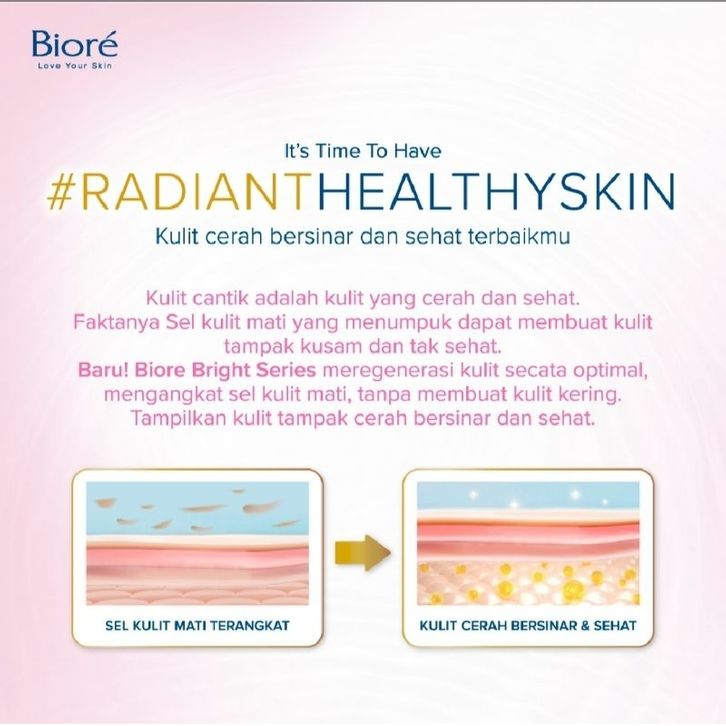 Bioré
Love Your Skin

It's Time To Have
#RADIANTHEALTHYSKIN
Kulit cerah bersinar dan sehat terbaikmu

Kulit cantik adalah kulit yang cerah dan sehat. Faktanya Sel kulit mati yang menumpuk dapat membuat kulit tampak kusam dan tak sehat. Baru! Biore Bright Series meregenerasi kulit secata optimal, mengangkat sel kulit mati, tanpa membuat kulit kering. Tampilkan kulit tampak cerah bersinar dan sehat.

SEL KULIT MATI TERANGKAT

KULIT CERAH BERSINAR & SEHAT